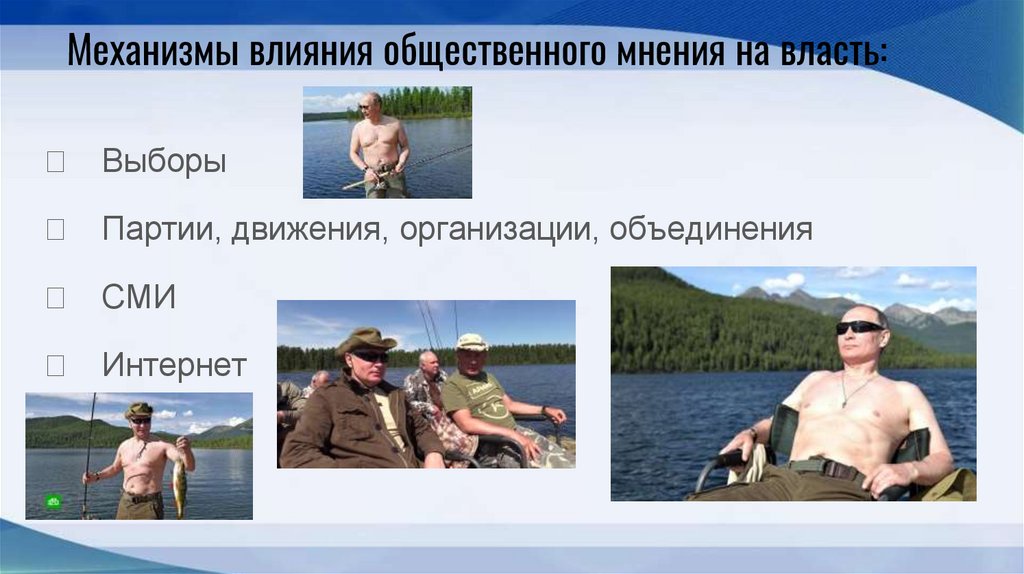 Механизмы влияния общественного мнения на власть:

Выборы

Партии, движения, организации, объединения

СМИ

Интернет